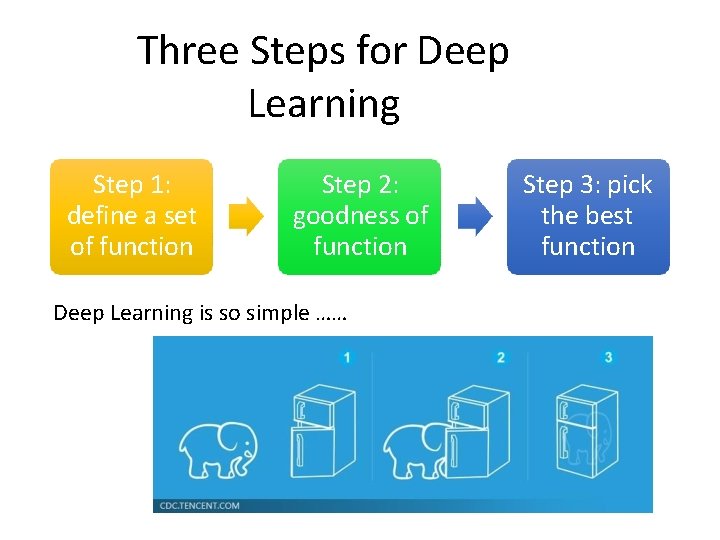 Three Steps for Deep Learning

Step 1: define a set of function

Step 2: goodness of function

Step 3: pick the best function

Deep Learning is so simple ……

1

2

3

CDC.TENCENT.COM